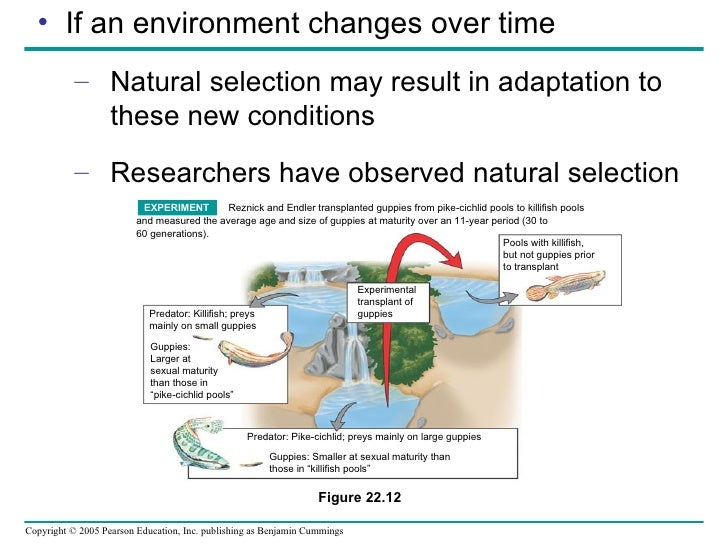 • If an environment changes over time

– Natural selection may result in adaptation to these new conditions

– Researchers have observed natural selection

EXPERIMENT Reznick and Endler transplanted guppies from pike-cichlid pools to killifish pools and measured the average age and size of guppies at maturity over an 11-year period (30 to 60 generations).

Pools with killifish, but not guppies prior to transplant

Experimental transplant of guppies

Predator: Killifish; preys mainly on small guppies

Guppies: Larger at sexual maturity than those in "pike-cichlid pools"

Predator: Pike-cichlid; preys mainly on large guppies

Guppies: Smaller at sexual maturity than those in "killifish pools"

Figure 22.12

Copyright © 2005 Pearson Education, Inc. publishing as Benjamin Cummings